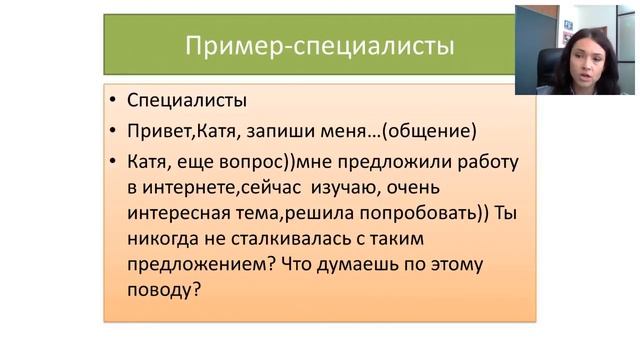 Пример-специалисты

• Специалисты
• Привет,Катя, запиши меня…(общение)
• Катя, еще вопрос))мне предложили работу в интернете,сейчас изучаю, очень интересная тема,решила попробовать)) Ты никогда не сталкивалась с таким предложением? Что думаешь по этому поводу?